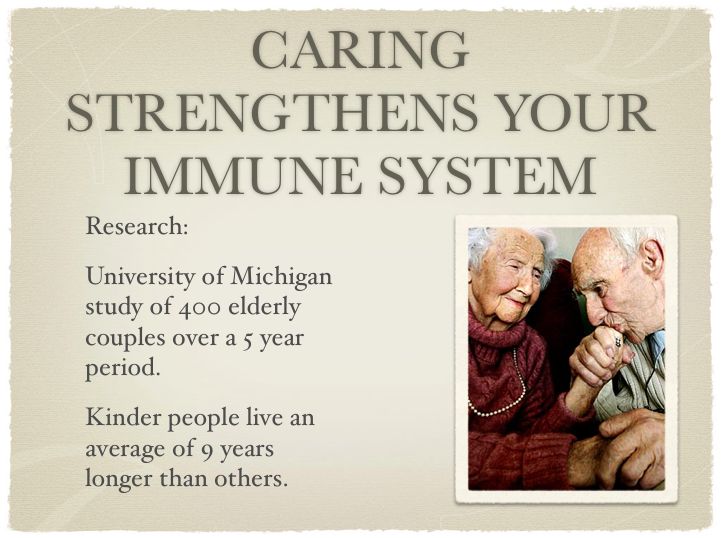 CARING STRENGTHENS YOUR IMMUNE SYSTEM

Research:

University of Michigan study of 400 elderly couples over a 5 year period.

Kinder people live an average of 9 years longer than others.